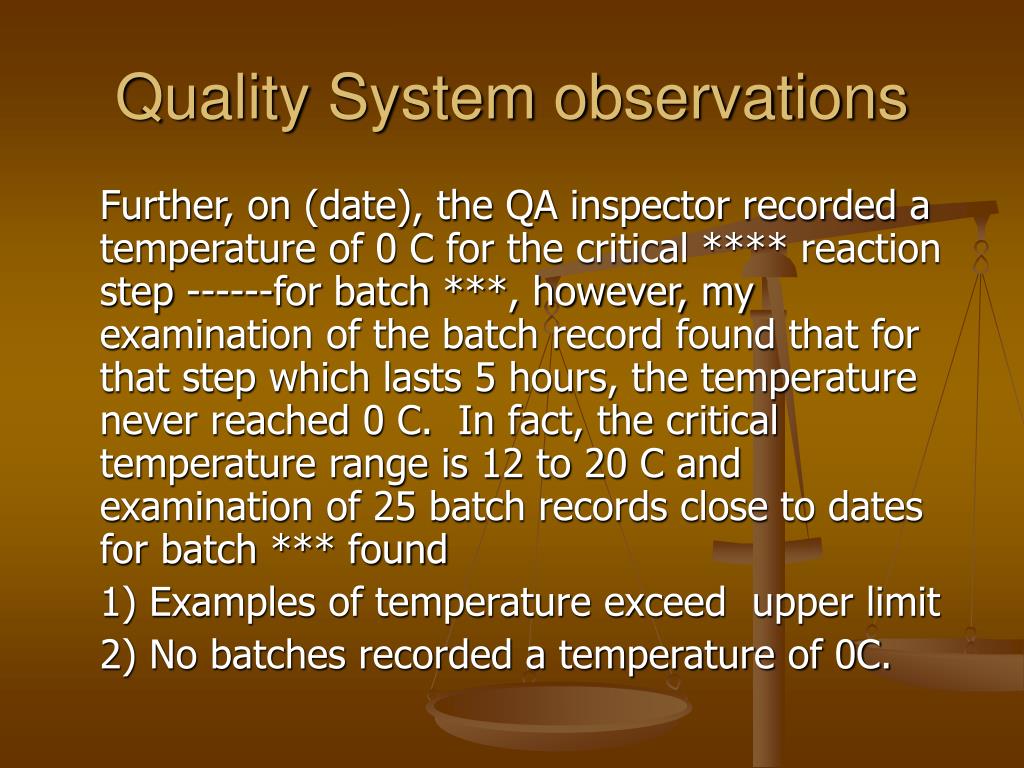 Quality System observations

Further, on (date), the QA inspector recorded a temperature of 0 C for the critical **** reaction step ------for batch ***, however, my examination of the batch record found that for that step which lasts 5 hours, the temperature never reached 0 C.  In fact, the critical temperature range is 12 to 20 C and examination of 25 batch records close to dates for batch *** found

1) Examples of temperature exceed  upper limit

2) No batches recorded a temperature of 0C.